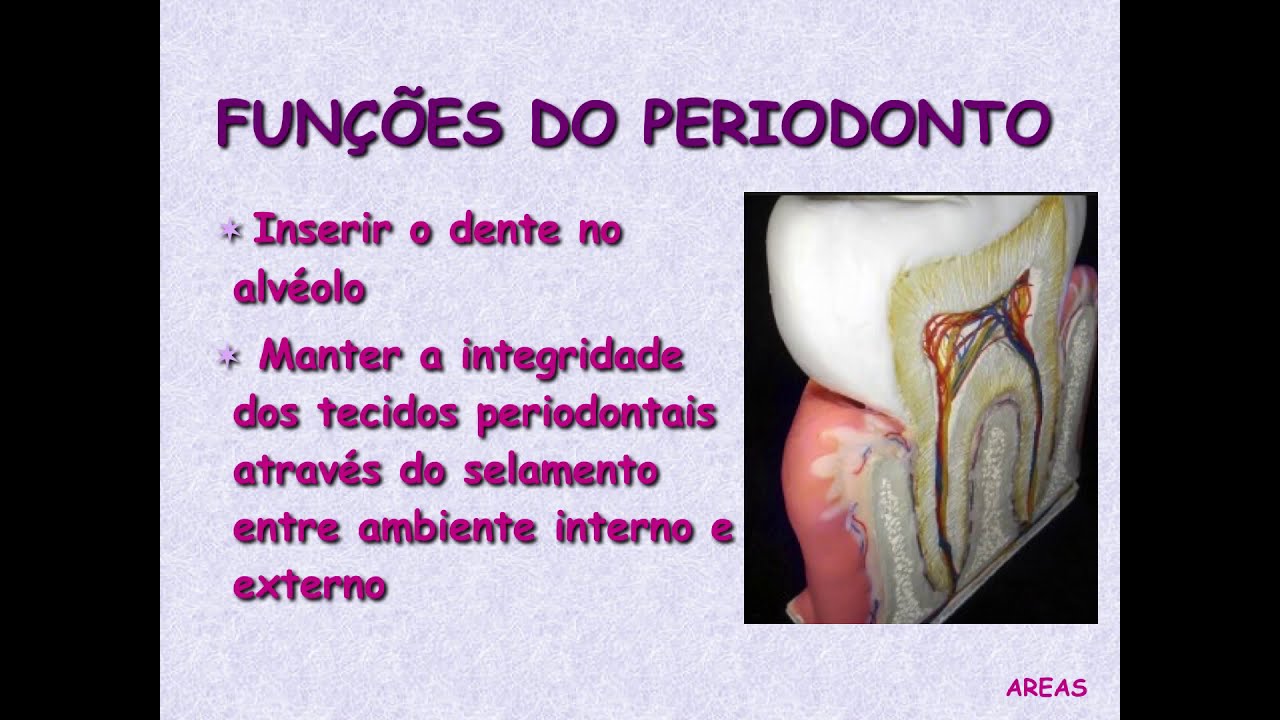 FUNÇÕES DO PERIODONTO

Inserir o dente no alvéolo

Manter a integridade dos tecidos periodontais através do selamento entre ambiente interno e externo

AREAS